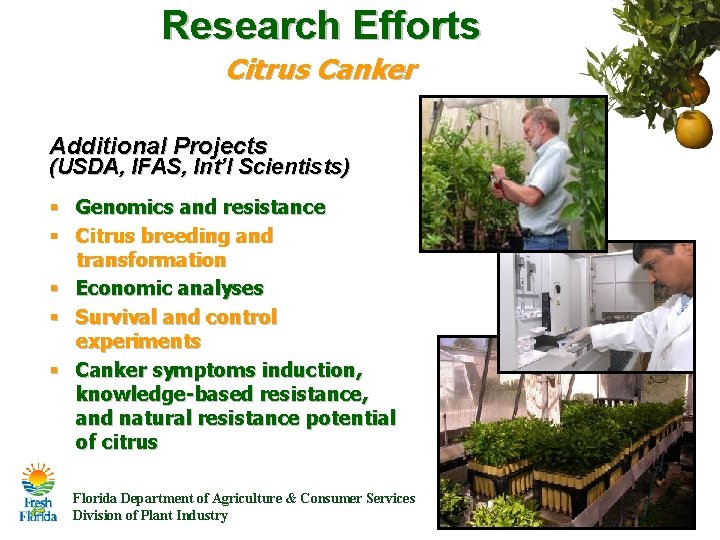 Research Efforts

Citrus Canker

Additional Projects
(USDA, IFAS, Int'l Scientists)

• Genomics and resistance
• Citrus breeding and transformation
• Economic analyses
• Survival and control experiments
• Canker symptoms induction, knowledge-based resistance, and natural resistance potential of citrus

Fresh from Florida

Florida Department of Agriculture & Consumer Services
Division of Plant Industry